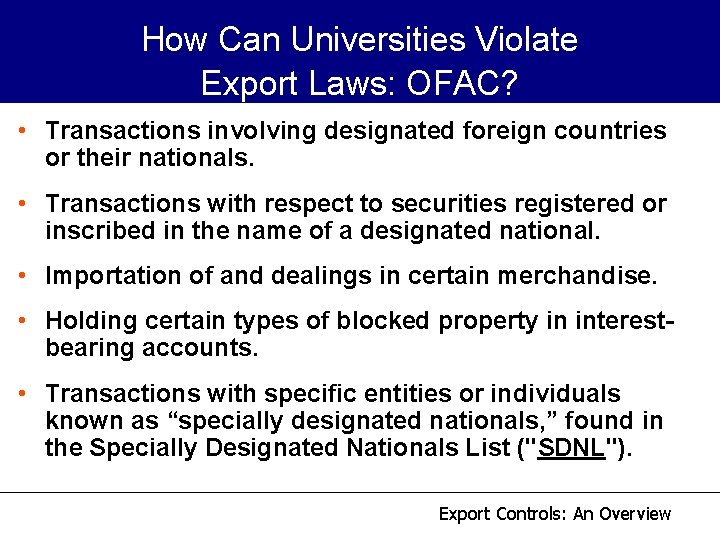 How Can Universities Violate Export Laws: OFAC?

• Transactions involving designated foreign countries or their nationals.

• Transactions with respect to securities registered or inscribed in the name of a designated national.

• Importation of and dealings in certain merchandise.

• Holding certain types of blocked property in interest-bearing accounts.

• Transactions with specific entities or individuals known as "specially designated nationals," found in the Specially Designated Nationals List ("SDNL").

Export Controls: An Overview